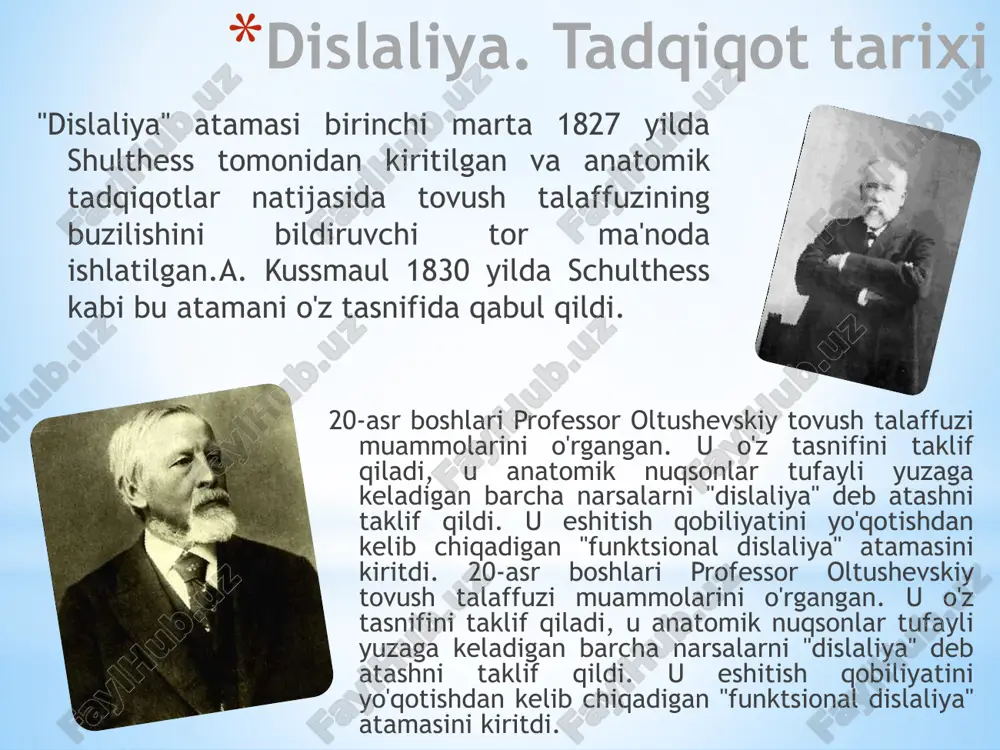 *Dislaliya. Tadqiqot tarixi

"Dislaliya" atamasi birinchi marta 1827 yilda Shulthess tomonidan kiritilgan va anatomik tadqiqotlar natijasida tovush talaffuzining buzilishini bildiruvchi tor ma'noda ishlatilgan.A. Kussmaul 1830 yilda Schulthess kabi bu atamani o'z tasnifida qabul qildi.

20-asr boshlari Professor Oltushevskiy tovush talaffuzi muammolarini o'rgangan. U o'z tasnifini taklif qiladi, u anatomik nuqsonlar tufayli yuzaga keladigan barcha narsalarni "dislaliya" deb atashni taklif qildi. U eshitish qobiliyatini yo'qotishdan kelib chiqadigan "funktsional dislaliya" atamasini kiritdi. 20-asr boshlari Professor Oltushevskiy tovush talaffuzi muammolarini o'rgangan. U o'z tasnifini taklif qiladi, u anatomik nuqsonlar tufayli yuzaga keladigan barcha narsalarni "dislaliya" deb atashni taklif qildi. U eshitish qobiliyatini yo'qotishdan kelib chiqadigan "funktsional dislaliya" atamasini kiritdi.

FaylHub.uz